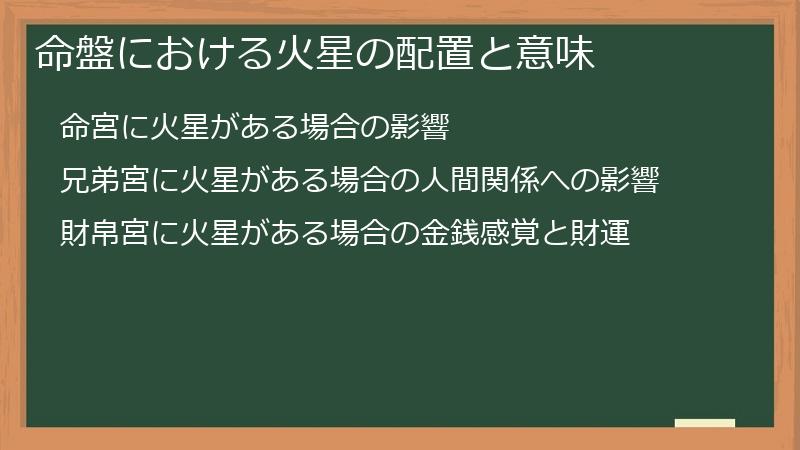 命盤における火星の配置と意味

命宮に火星がある場合の影響

兄弟宮に火星がある場合の人間関係への影響

財帛宮に火星がある場合の金銭感覚と財運